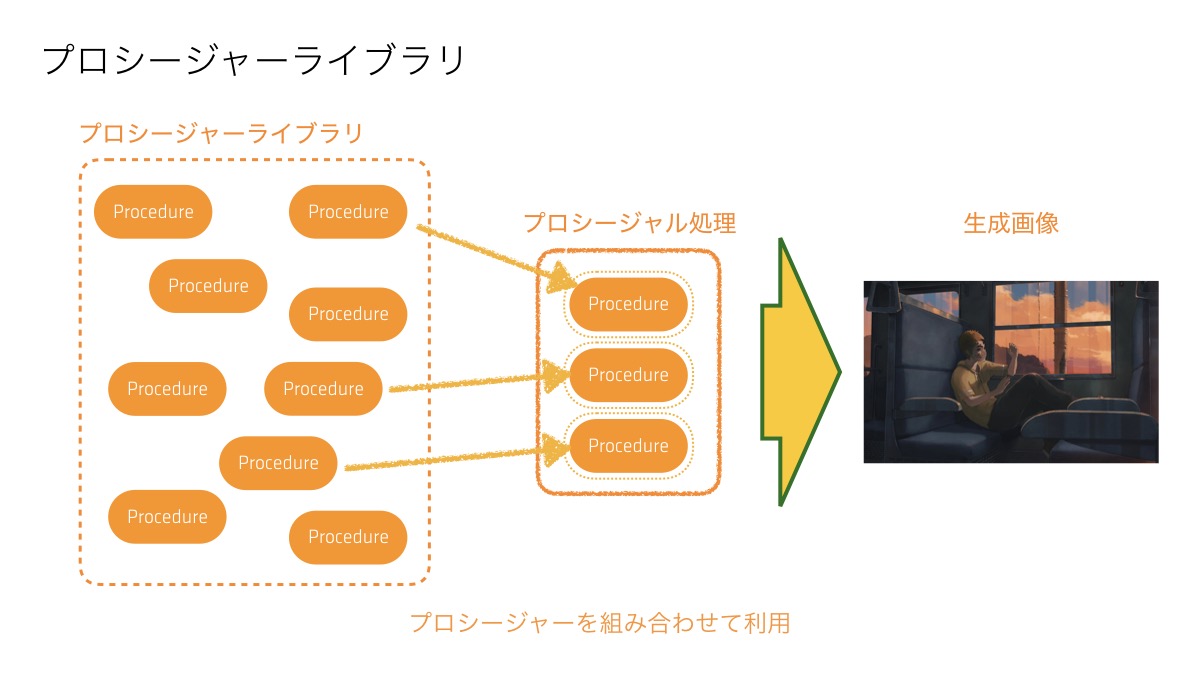 プロシージャーライブラリ

プロシージャーライブラリ

Procedure

Procedure

Procedure

Procedure

Procedure

Procedure

Procedure

Procedure

Procedure

プロシージャル処理

Procedure

Procedure

Procedure

生成画像

プロシージャーを組み合わせて利用